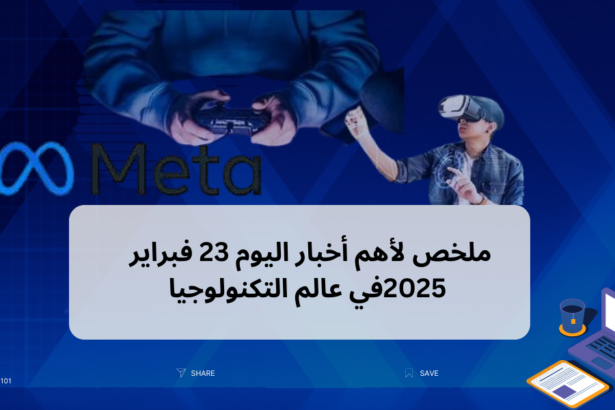 Meta

ملخص لأهم أخبار اليوم 23 فبراير 2025في عالم التكنولوجيا

101

SHARE

SAVE